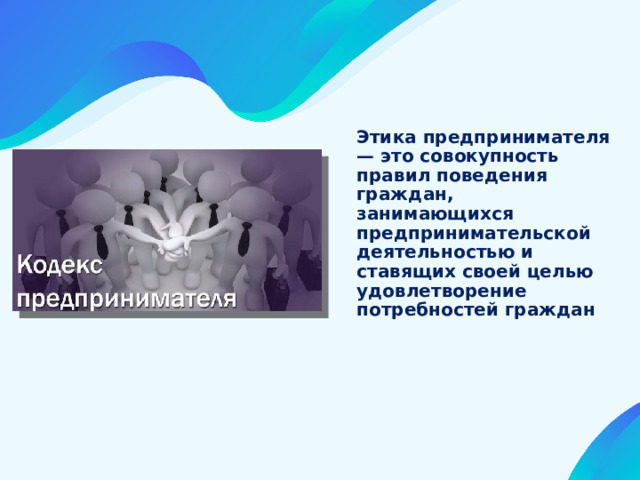 Кодекс предпринимателя

Этика предпринимателя — это совокупность правил поведения граждан, занимающихся предпринимательской деятельностью и ставящих своей целью удовлетворение потребностей граждан